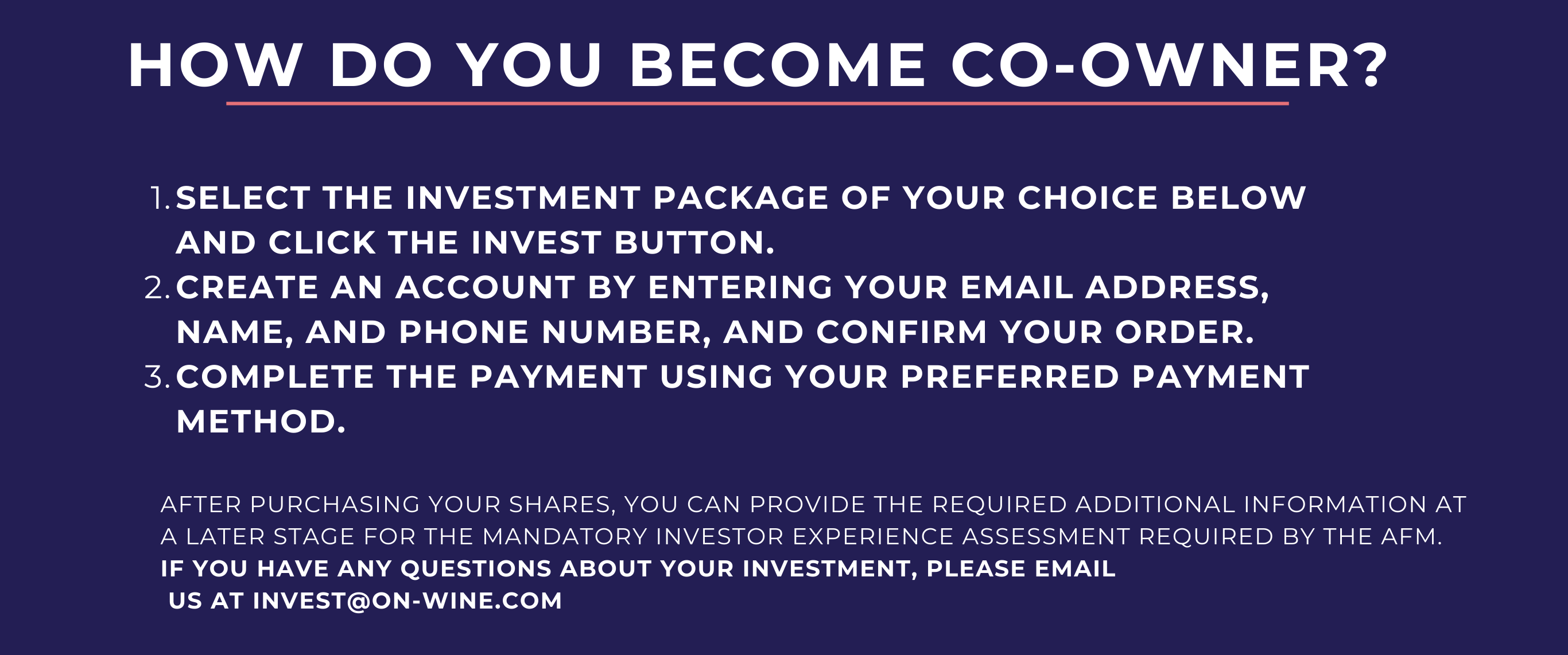 HOW DO YOU BECOME CO-OWNER?

1. SELECT THE INVESTMENT PACKAGE OF YOUR CHOICE BELOW AND CLICK THE INVEST BUTTON.
2. CREATE AN ACCOUNT BY ENTERING YOUR EMAIL ADDRESS, NAME, AND PHONE NUMBER, AND CONFIRM YOUR ORDER.
3. COMPLETE THE PAYMENT USING YOUR PREFERRED PAYMENT METHOD.

AFTER PURCHASING YOUR SHARES, YOU CAN PROVIDE THE REQUIRED ADDITIONAL INFORMATION AT A LATER STAGE FOR THE MANDATORY INVESTOR EXPERIENCE ASSESSMENT REQUIRED BY THE AFM.
IF YOU HAVE ANY QUESTIONS ABOUT YOUR INVESTMENT, PLEASE EMAIL US AT INVEST@ON-WINE.COM